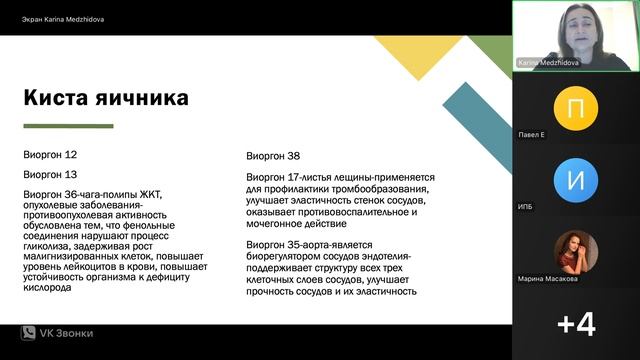 Экран Karina Medzhidova

Киста яичника

Виоргон 12

Виоргон 13

Виоргон 36-чага-полипы ЖКТ, опухолевые заболевания-противоопухолевая активность обусловлена тем, что фенольные соединения нарушают процесс гликолиза, задерживая рост малигнизированных клеток, повышает уровень лейкоцитов в крови, повышает устойчивость организма к дефициту кислорода

Виоргон 38

Виоргон 17-листья лещины-применяется для профилактики тромбообразования, улучшает эластичность стенок сосудов, оказывает противовоспалительное и мочегонное действие

Виоргон 35-аорта-является биорегулятором сосудов эндотелия-поддерживает структуру всех трех клеточных слоев сосудов, улучшает прочность сосудов и их эластичность

VK Звонки

Karina Medzhidova

П
Павел Е

И
ИПБ

Марина Масакова

+4